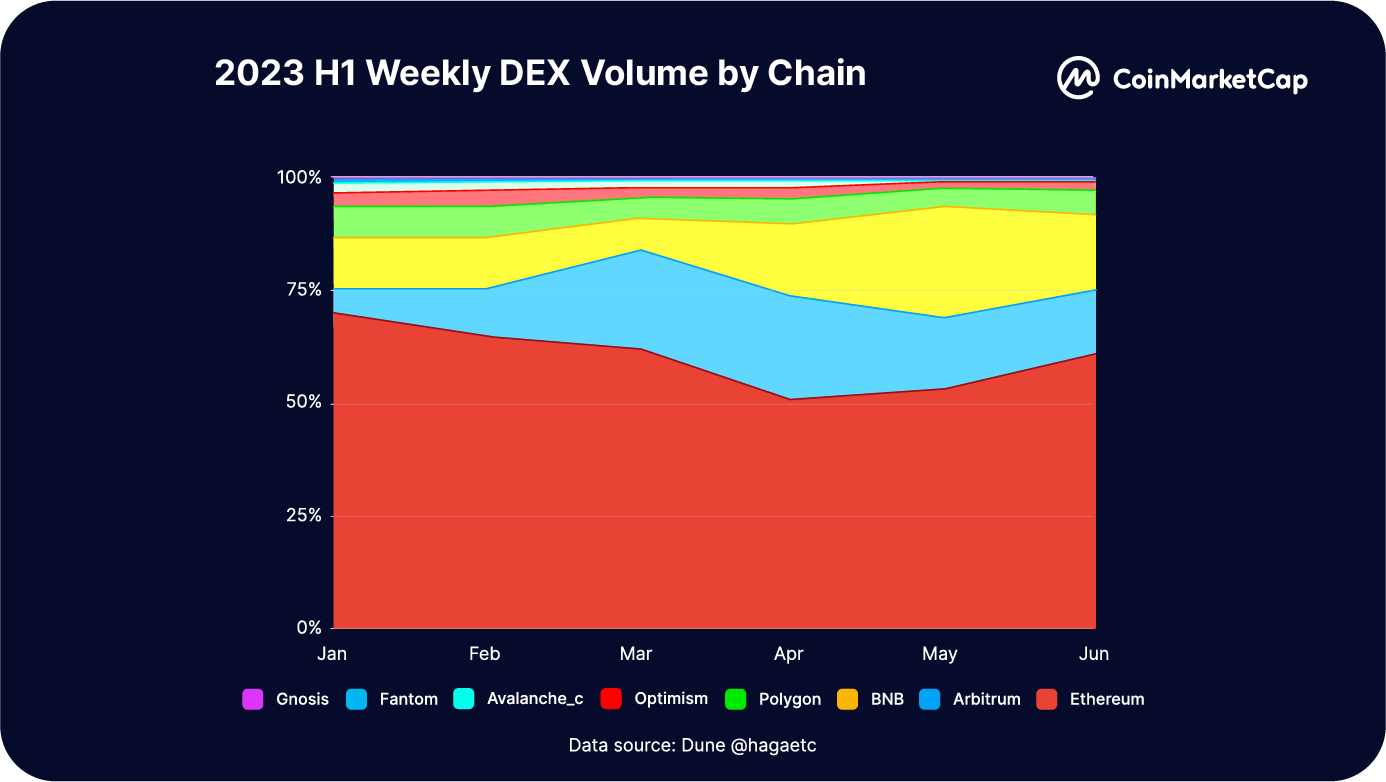 2023 H1 Weekly DEX Volume by Chain

CoinMarketCap

100%
75%
50%
25%
0%

Jan
Feb
Mar
Apr
May
Jun

Gnosis
Fantom
Avalanche_c
Optimism
Polygon
BNB
Arbitrum
Ethereum

Data source: Dune @hagaetc